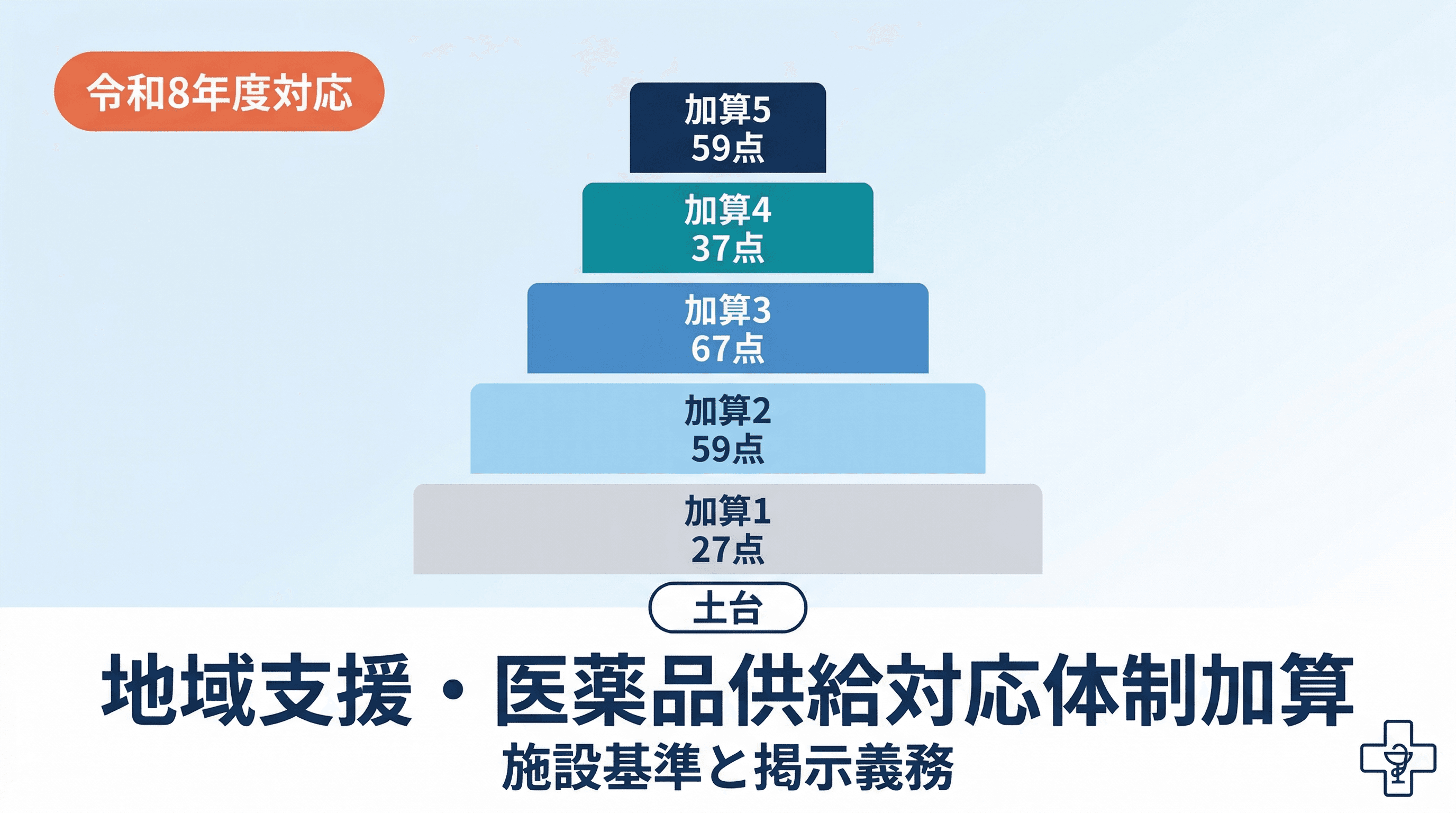 令和8年度対応

加算5
59点

加算4
37点

加算3
67点

加算2
59点

加算1
27点

土台

地域支援・医薬品供給対応体制加算
施設基準と掲示義務